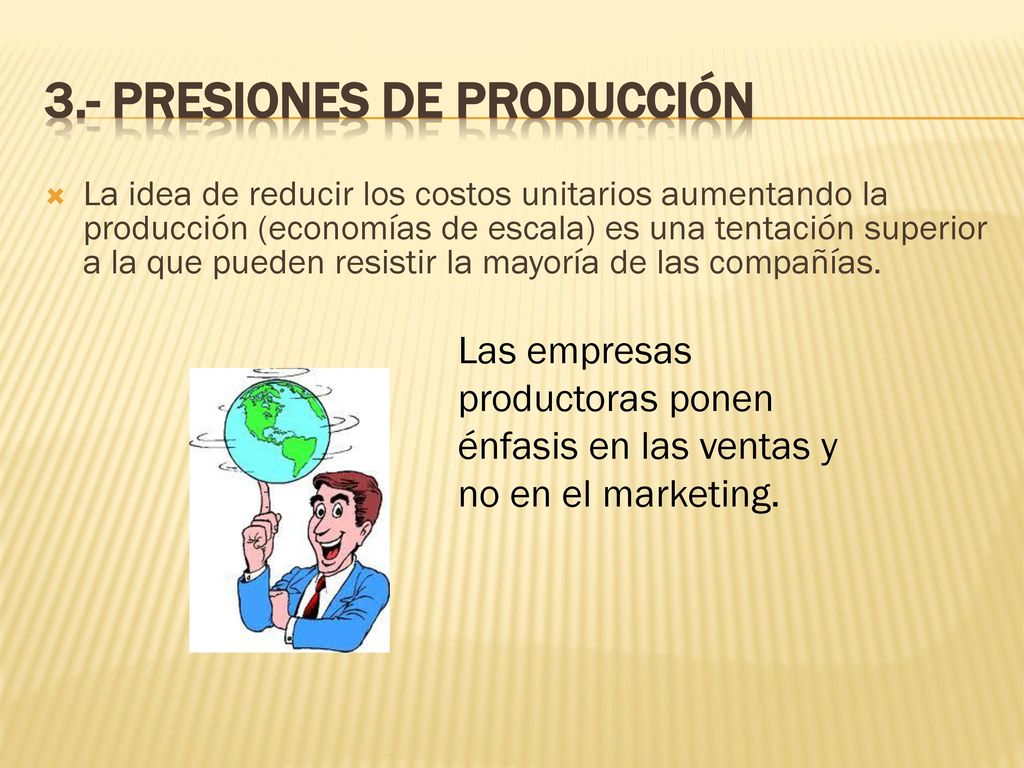 3.- PRESIONES DE PRODUCCIÓN

La idea de reducir los costos unitarios aumentando la producción (economías de escala) es una tentación superior a la que pueden resistir la mayoría de las compañías.

Las empresas productoras ponen énfasis en las ventas y no en el marketing.